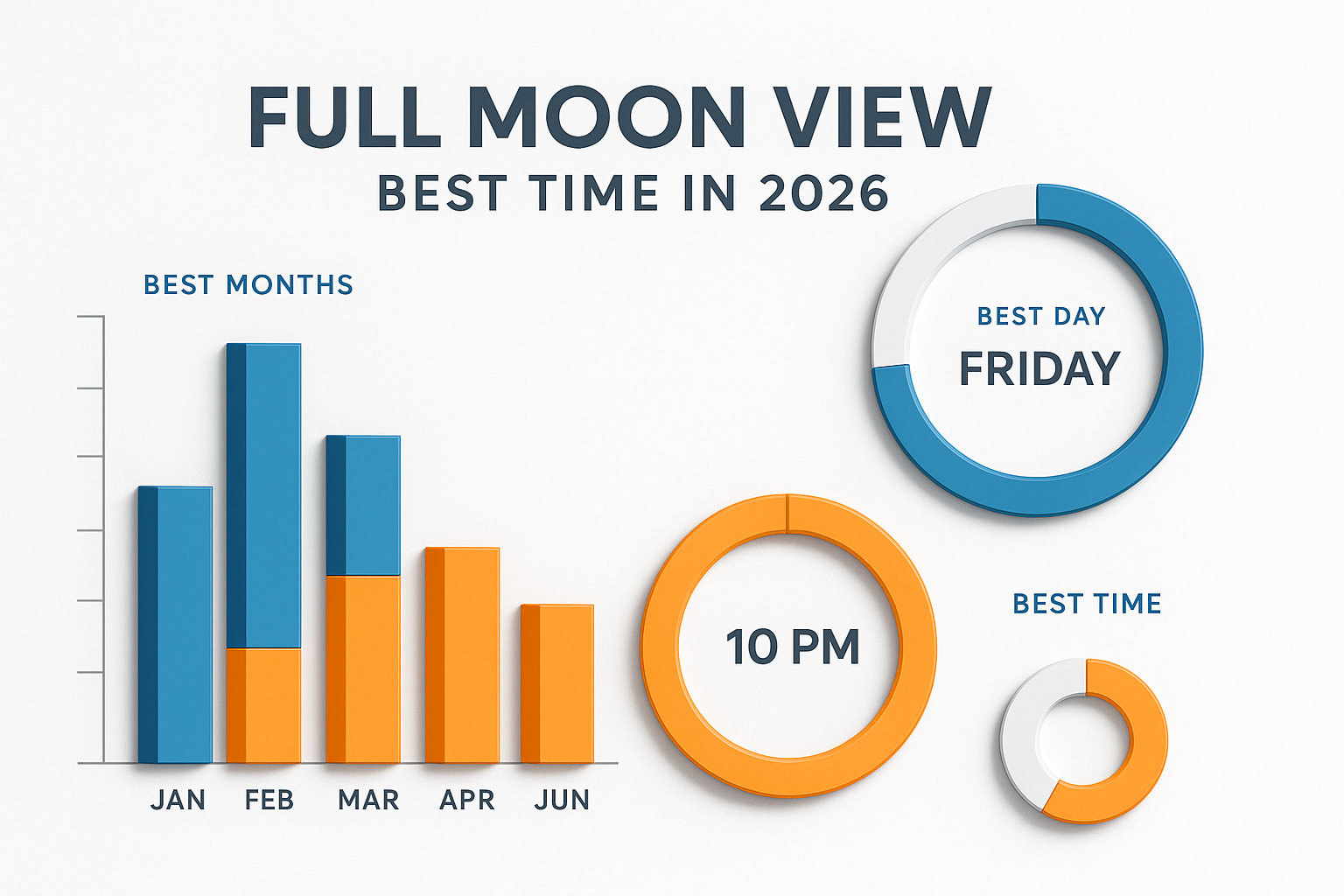 FULL MOON VIEW
BEST TIME IN 2026

BEST MONTHS

JAN FEB MAR APR JUN

BEST DAY
FRIDAY

10 PM

BEST TIME